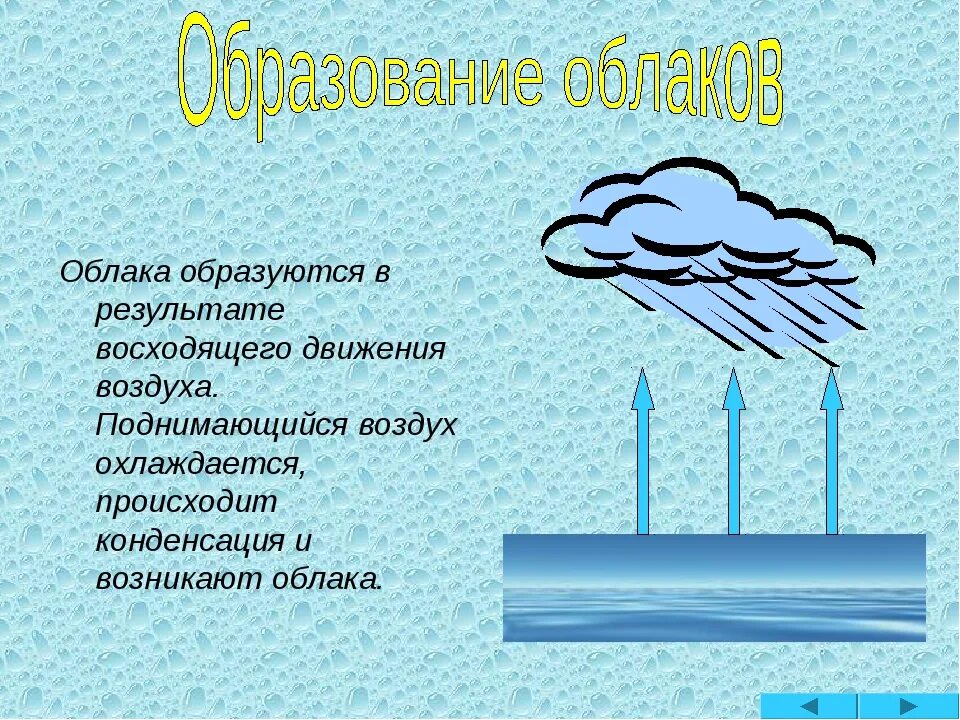 Образование облаков

Облака образуются в результате восходящего движения воздуха. Поднимающийся воздух охлаждается, происходит конденсация и возникают облака.